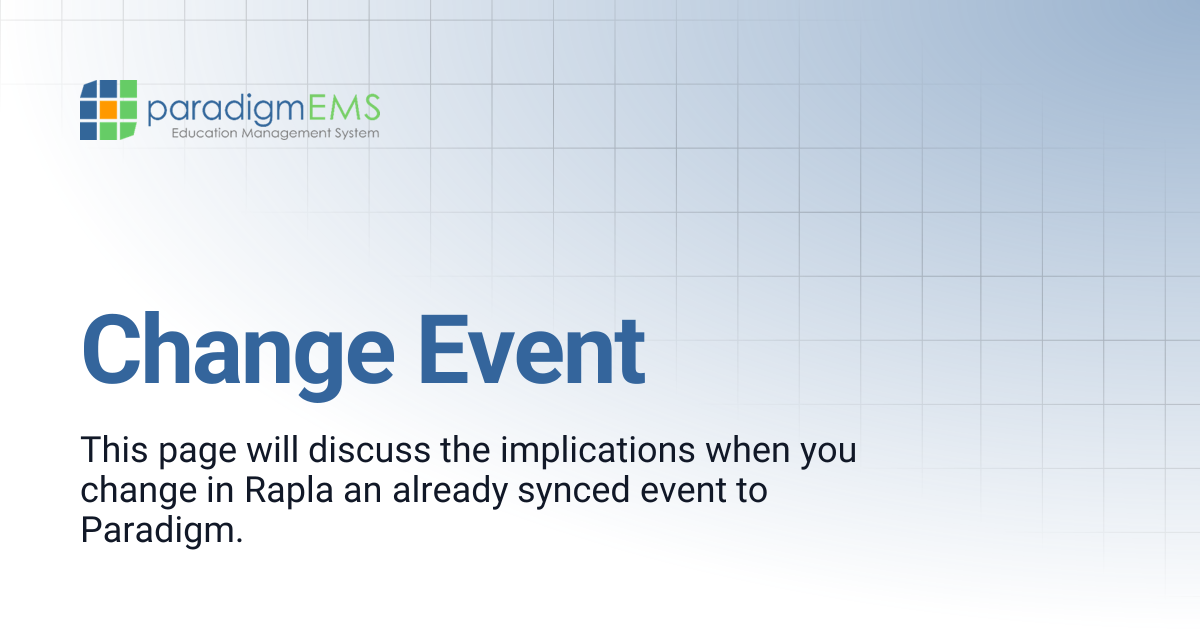 paradigmEMS
Education Management System

Change Event

This page will discuss the implications when you change in Rapla an already synced event to Paradigm.